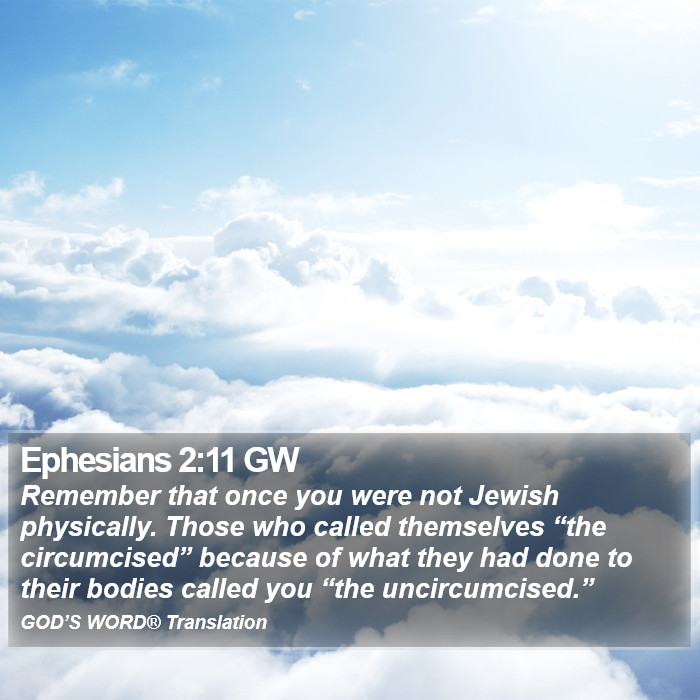 Ephesians 2:11 GW

Remember that once you were not Jewish physically. Those who called themselves “the circumcised” because of what they had done to their bodies called you “the uncircumcised.”

GOD’S WORD® Translation